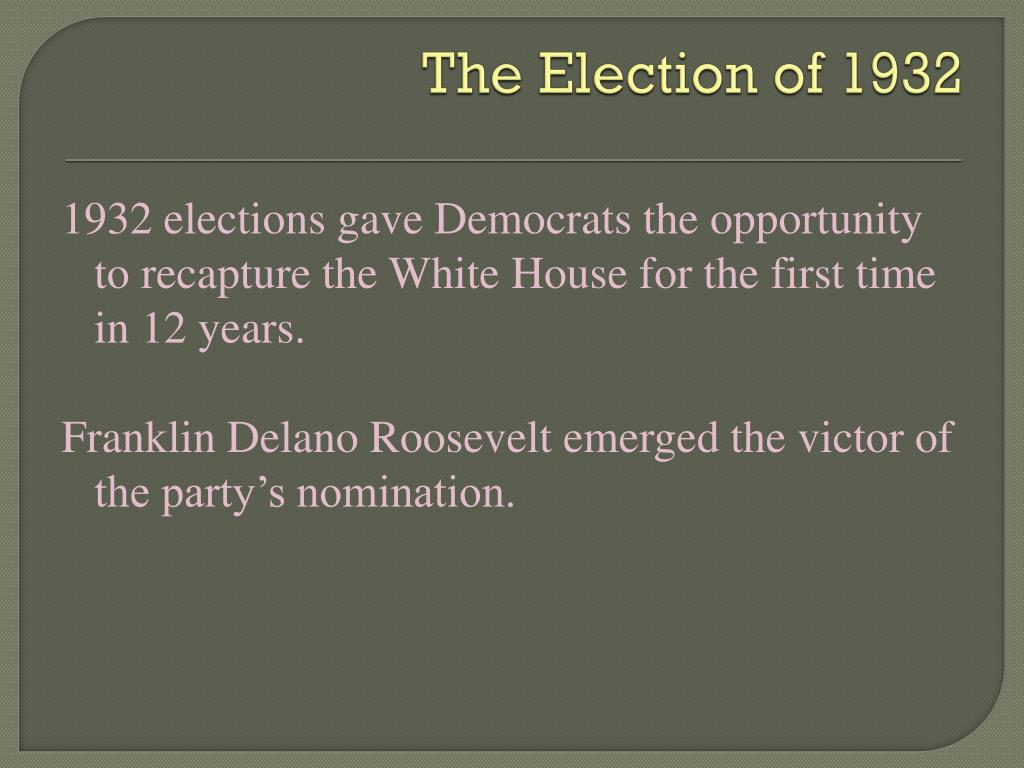 The Election of 1932

1932 elections gave Democrats the opportunity to recapture the White House for the first time in 12 years.

Franklin Delano Roosevelt emerged the victor of the party’s nomination.